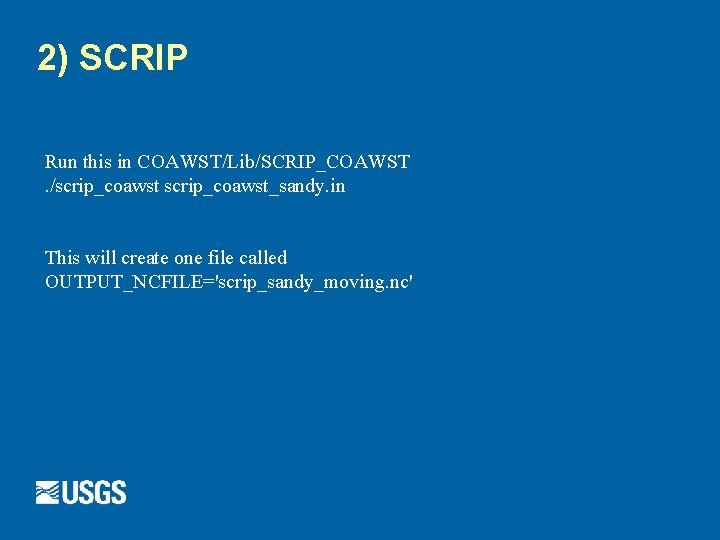 2) SCRIP

Run this in COAWST/Lib/SCRIP_COAWST
./scrip_coawst scrip_coawst_sandy.in

This will create one file called
OUTPUT_NCFILE='scrip_sandy_moving.nc'

USGS